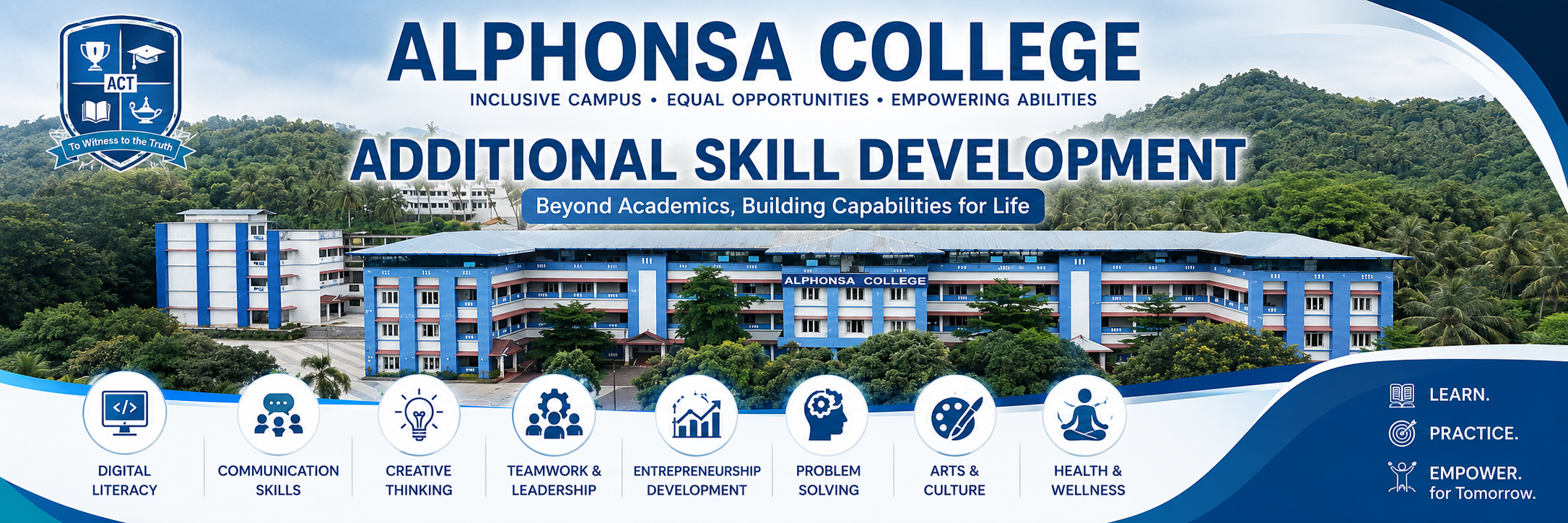 ACT

To Witness to the Truth

ALPHONSA COLLEGE

INCLUSIVE CAMPUS • EQUAL OPPORTUNITIES • EMPOWERING ABILITIES

ADDITIONAL SKILL DEVELOPMENT

Beyond Academics, Building Capabilities for Life

ALPHONSA COLLEGE

</>

DIGITAL LITERACY

COMMUNICATION SKILLS

CREATIVE THINKING

TEAMWORK & LEADERSHIP

ENTREPRENEURSHIP DEVELOPMENT

PROBLEM SOLVING

ARTS & CULTURE

HEALTH & WELLNESS

LEARN.

PRACTICE.

EMPOWER.
for Tomorrow.